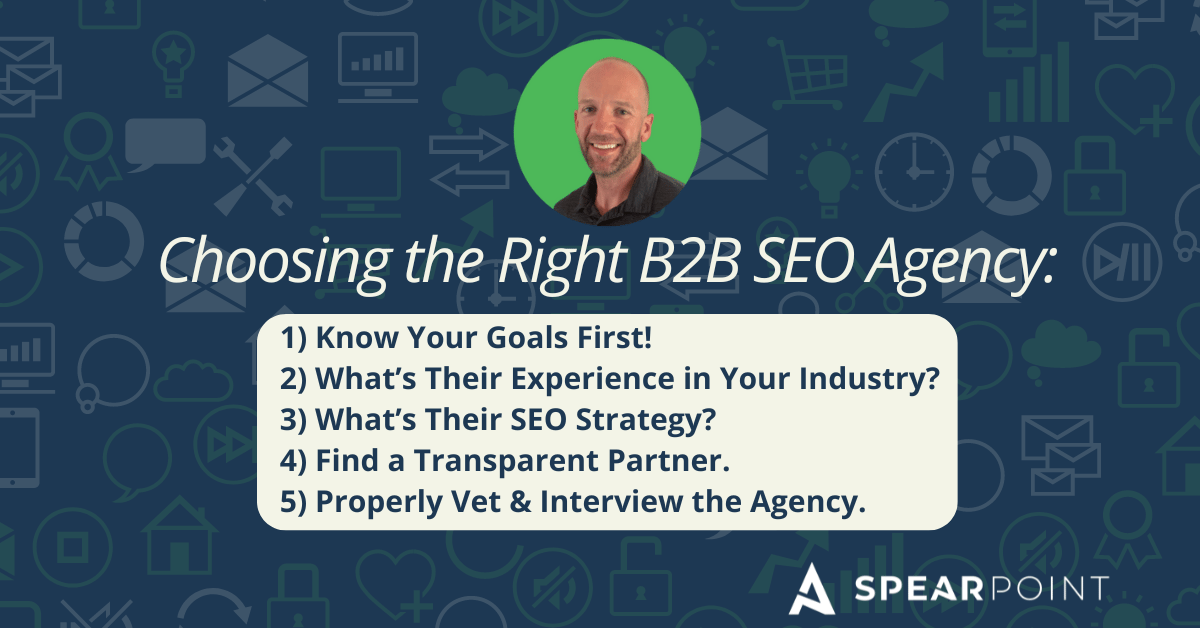 Choosing the Right B2B SEO Agency:

1) Know Your Goals First!
2) What's Their Experience in Your Industry?
3) What's Their SEO Strategy?
4) Find a Transparent Partner.
5) Properly Vet & Interview the Agency.

SPEARPOINT